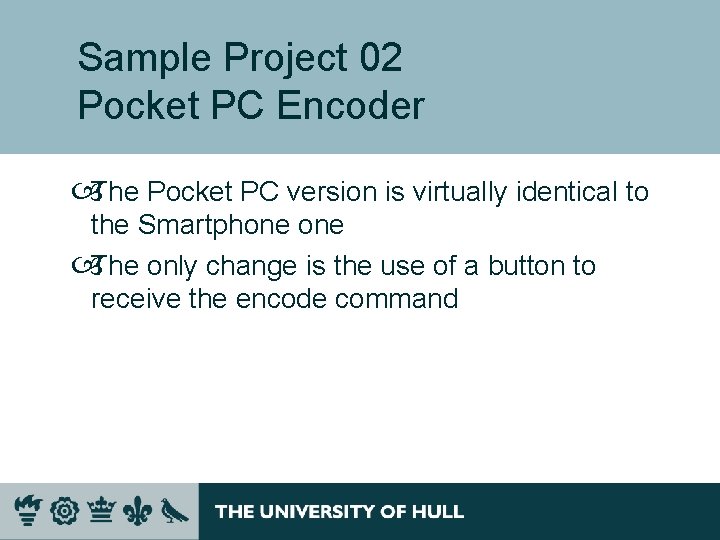 Sample Project 02
Pocket PC Encoder

The Pocket PC version is virtually identical to the Smartphone one

The only change is the use of a button to receive the encode command

THE UNIVERSITY OF HULL